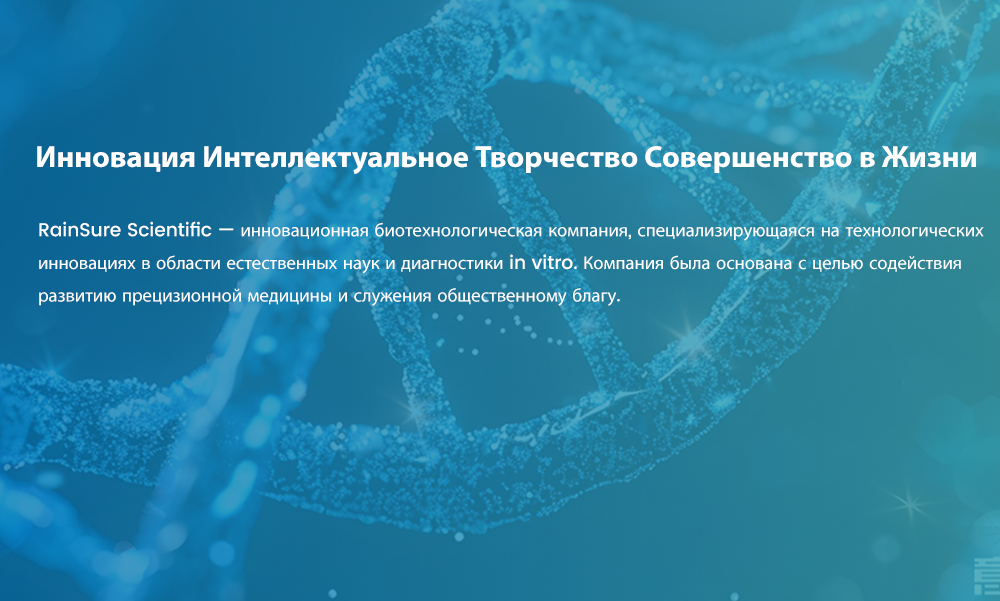 Инновация Интеллектуальное Творчество Совершенство в Жизни

RainSure Scientific — инновационная биотехнологическая компания, специализирующаяся на технологических инновациях в области естественных наук и диагностики in vitro. Компания была основана с целью содействия развитию прецизионной медицины и служения общественному благу.